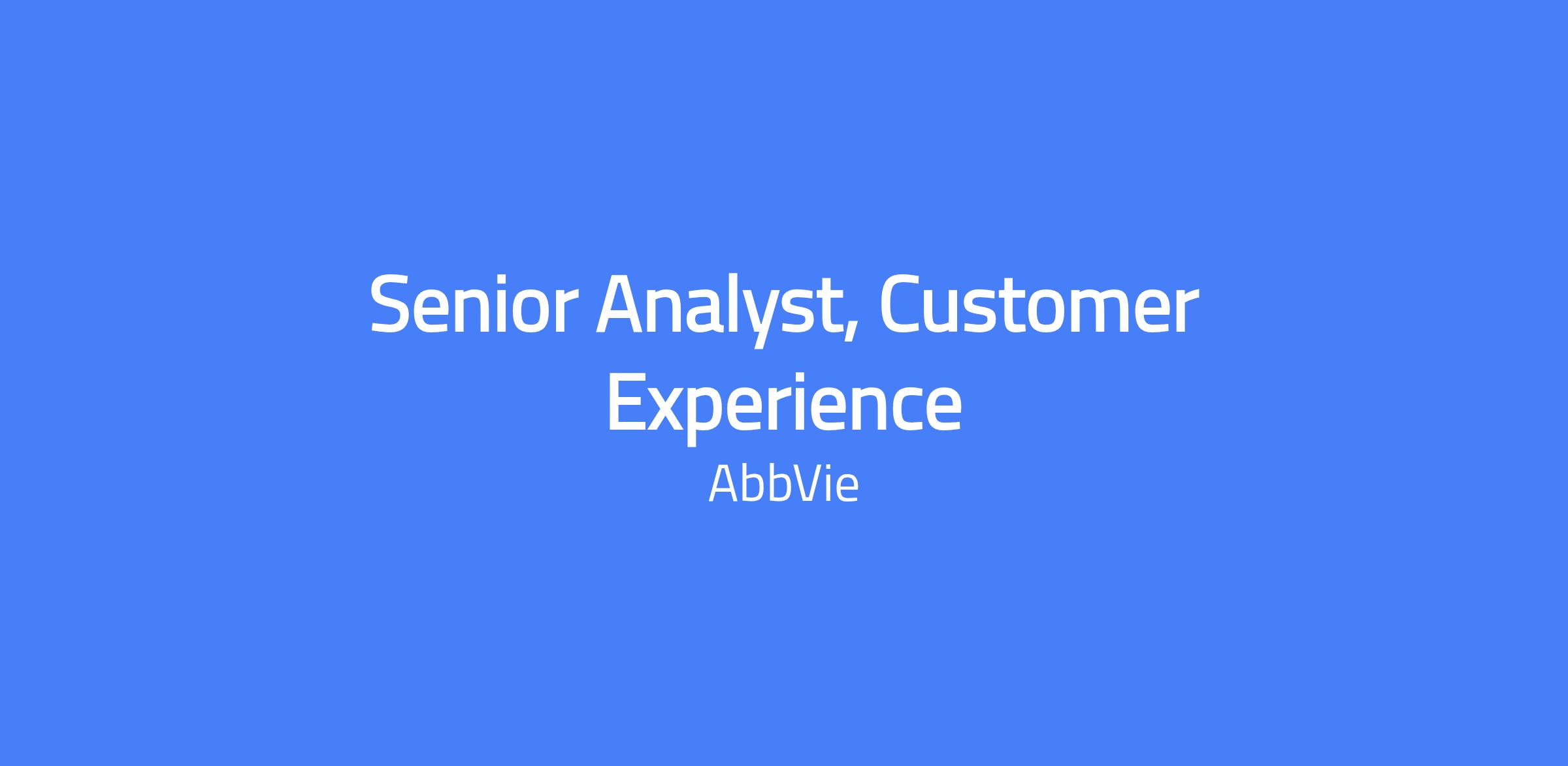 Senior Analyst, Customer Experience

AbbVie